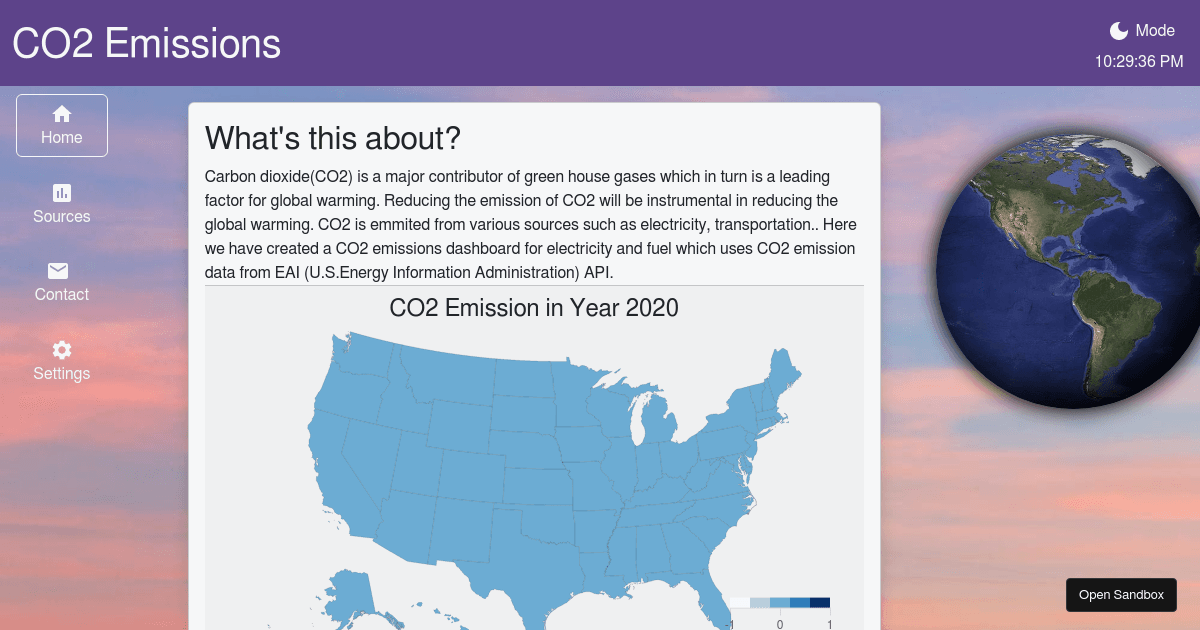 CO2 Emissions

Mode

10:29:36 PM

Home

Sources

Contact

Settings

What's this about?

Carbon dioxide(CO2) is a major contributor of green house gases which in turn is a leading factor for global warming. Reducing the emission of CO2 will be instrumental in reducing the global warming. CO2 is emmited from various sources such as electricity, transportation.. Here we have created a CO2 emissions dashboard for electricity and fuel which uses CO2 emission data from EAI (U.S.Energy Information Administration) API.

CO2 Emission in Year 2020

-1 0 1

Open Sandbox